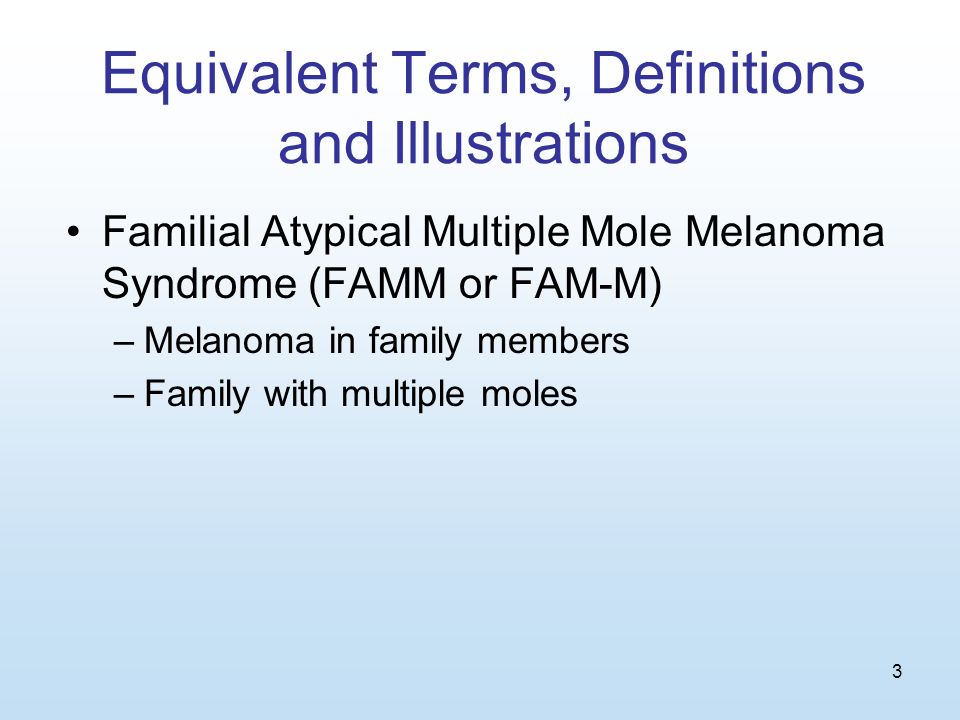 Equivalent Terms, Definitions and Illustrations

• Familial Atypical Multiple Mole Melanoma Syndrome (FAMM or FAM-M)
– Melanoma in family members
– Family with multiple moles

3